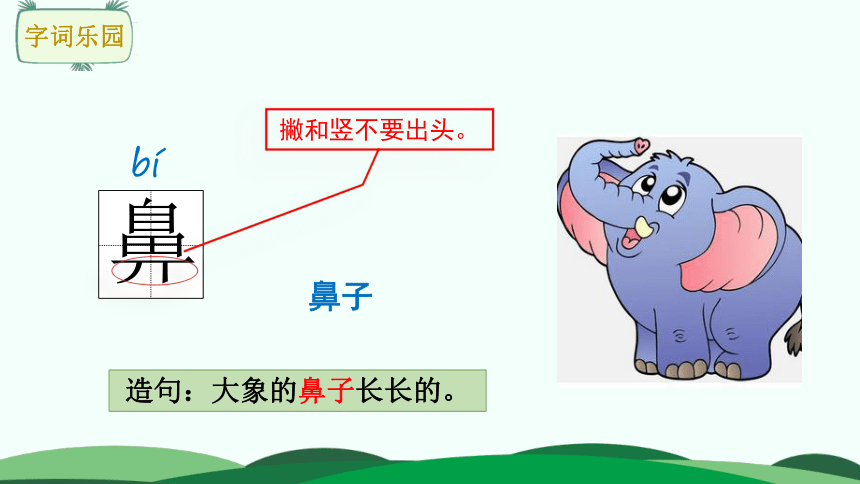 字词乐园

撇和竖不要出头。

bí
鼻

鼻子

造句：大象的鼻子长长的。